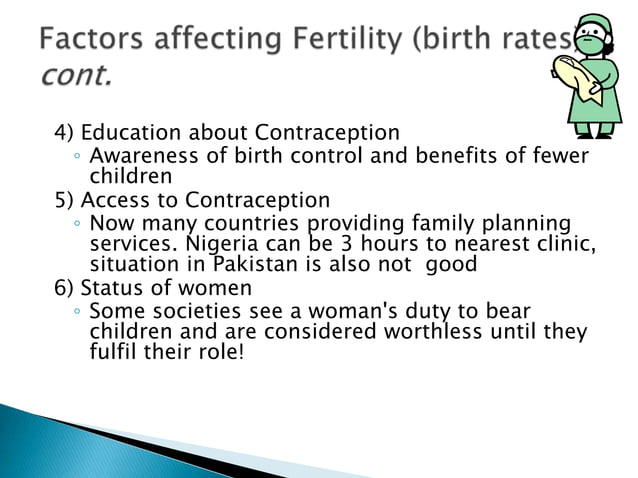 Factors affecting Fertility (birth rates) cont.

4) Education about Contraception
◦ Awareness of birth control and benefits of fewer children
5) Access to Contraception
◦ Now many countries providing family planning services. Nigeria can be 3 hours to nearest clinic, situation in Pakistan is also not good
6) Status of women
◦ Some societies see a woman's duty to bear children and are considered worthless until they fulfil their role!